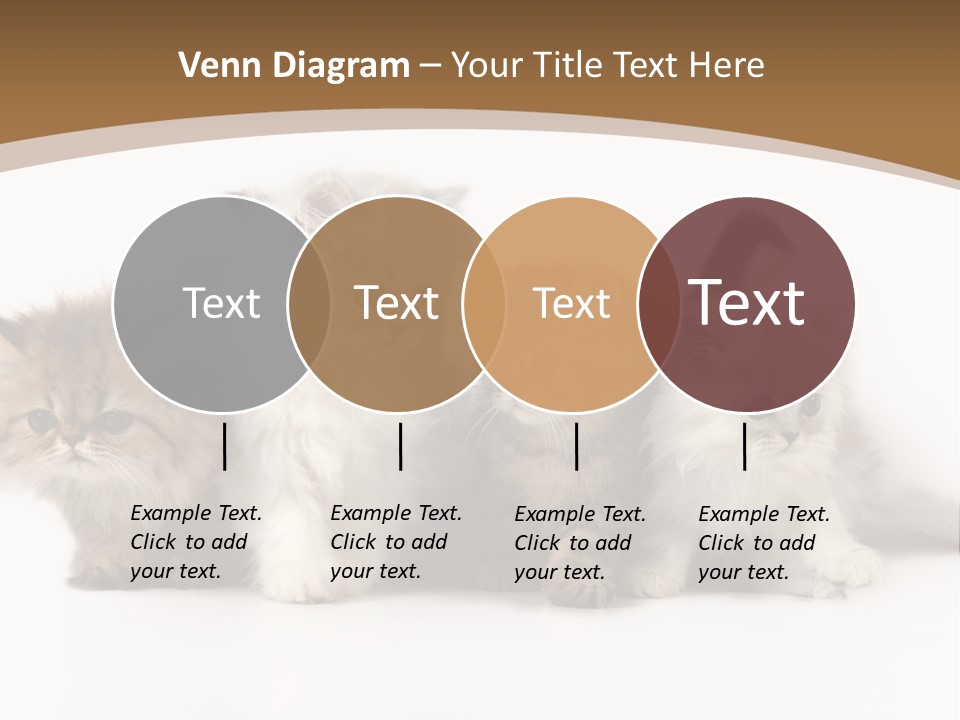 Venn Diagram – Your Title Text Here

Text

Text

Text

Text

Example Text. Click to add your text.

Example Text. Click to add your text.

Example Text. Click to add your text.

Example Text. Click to add your text.